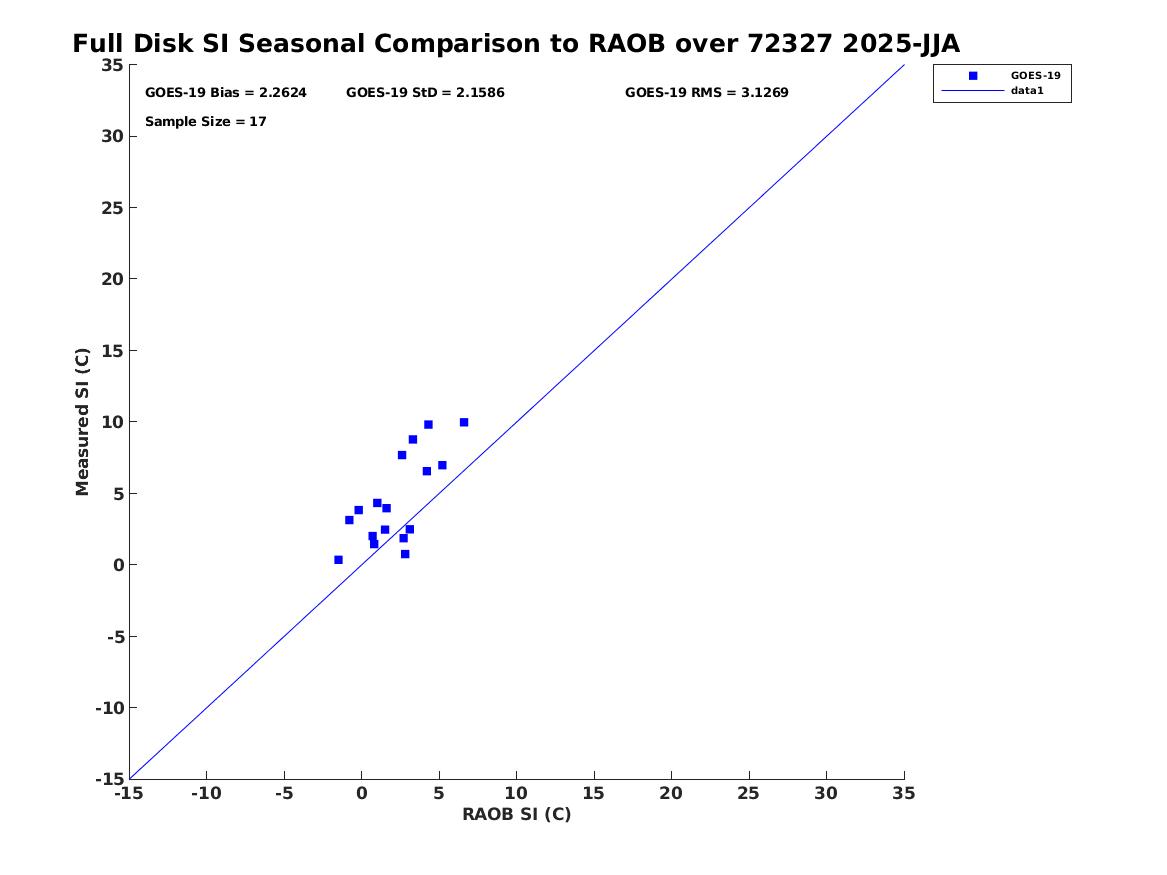 Full Disk SI Seasonal Comparison to RAOB over 72327 2025-JJA

GOES-19 Bias = 2.2624
GOES-19 StD = 2.1586
GOES-19 RMS = 3.1269
Sample Size = 17

GOES-19
data1

Measured SI (C)
35
30
25
20
15
10
5
0
-5
-10
-15

-15 -10 -5 0 5 10 15 20 25 30 35
RAOB SI (C)